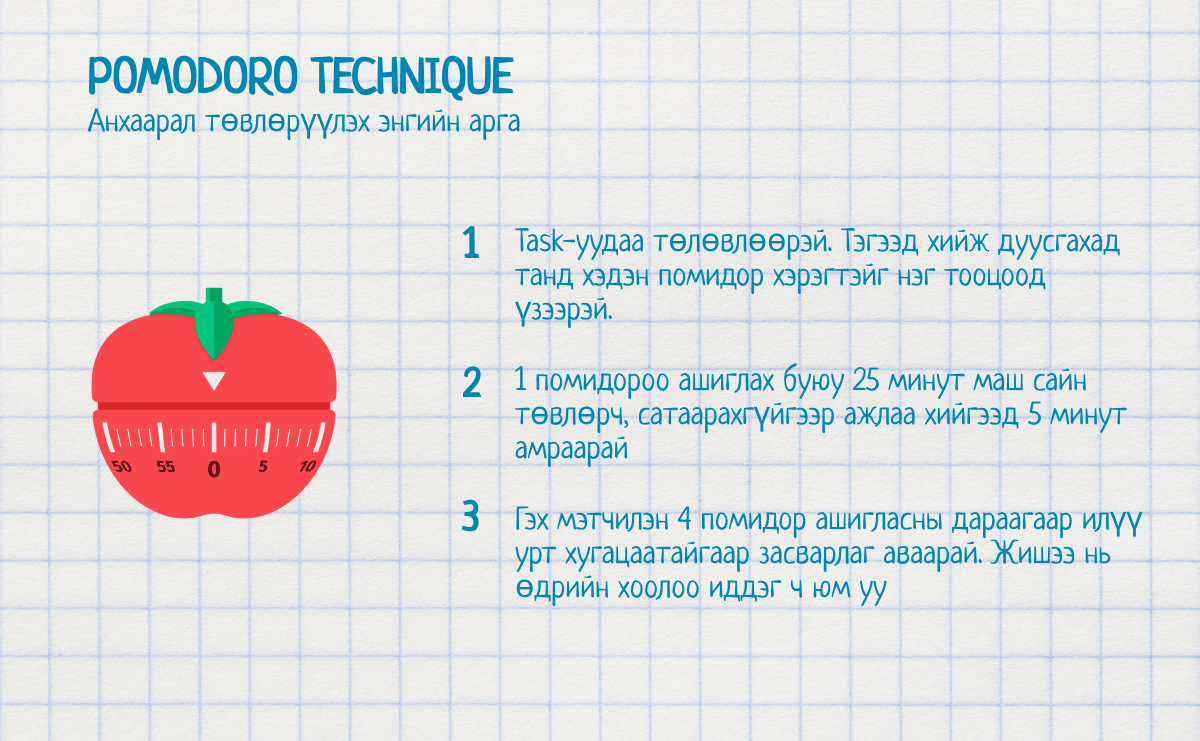 POMODORO TECHNIQUE
Анхаарал төвлөрүүлэх энгийн арга

50 55 0 5 10

1 Task-уудаа төлөвлөөрэй. Тэгээд хийж дуусгахад танд хэдэн помидор хэрэгтэйг нэг тооцоод үзээрэй.

2 1 помидороо ашиглах буюу 25 минут маш сайн төвлөрч, сатаарахгүйгээр ажлаа хийгээд 5 минут амраарай

3 Гэх мэтчилэн 4 помидор ашигласны дараагаар илүү урт хугацаатайгаар засварлаг аваарай. Жишээ нь өдрийн хоолоо иддэг ч юм уу